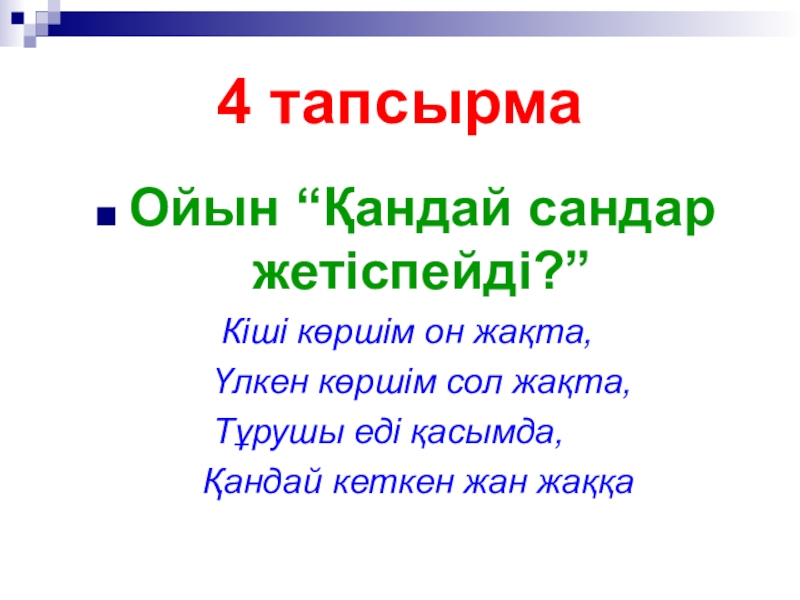 4 тапсырма

Ойын “Қандай сандар жетіспейді?”

Кіші көршім он жақта,
Үлкен көршім сол жақта,
Тұрушы еді қасымда,
Қандай кеткен жан жаққа